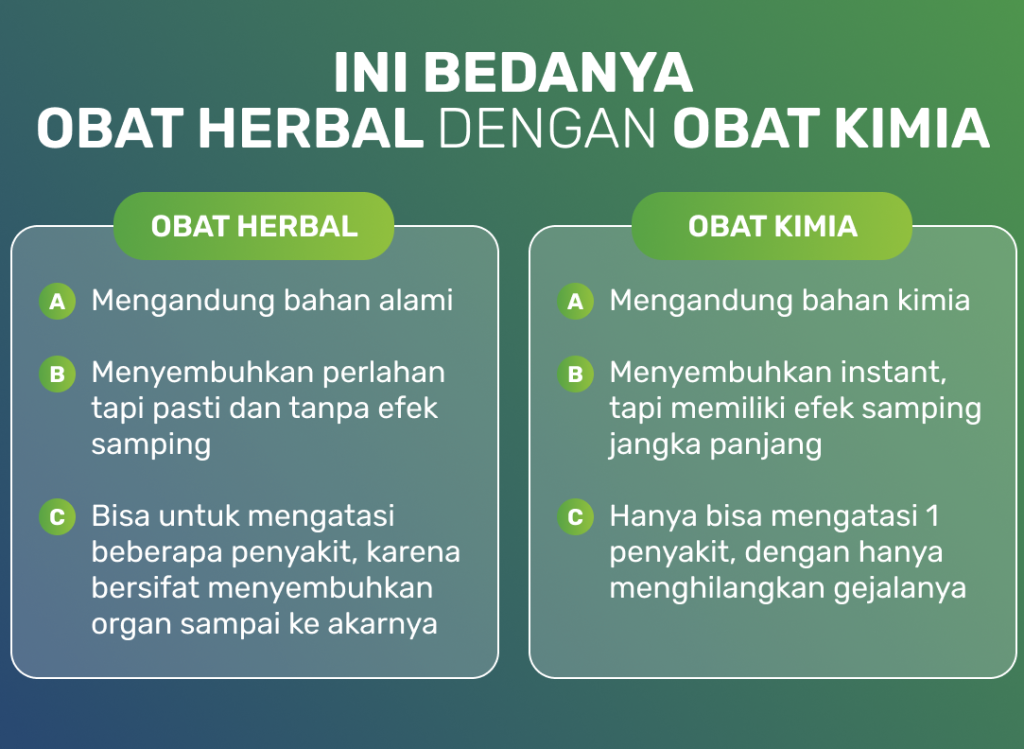 INI BEDANYA
OBAT HERBAL DENGAN OBAT KIMIA

OBAT HERBAL

A Mengandung bahan alami

B Menyembuhkan perlahan tapi pasti dan tanpa efek samping

C Bisa untuk mengatasi beberapa penyakit, karena bersifat menyembuhkan organ sampai ke akarnya

OBAT KIMIA

A Mengandung bahan kimia

B Menyembuhkan instant, tapi memiliki efek samping jangka panjang

C Hanya bisa mengatasi 1 penyakit, dengan hanya menghilangkan gejalanya